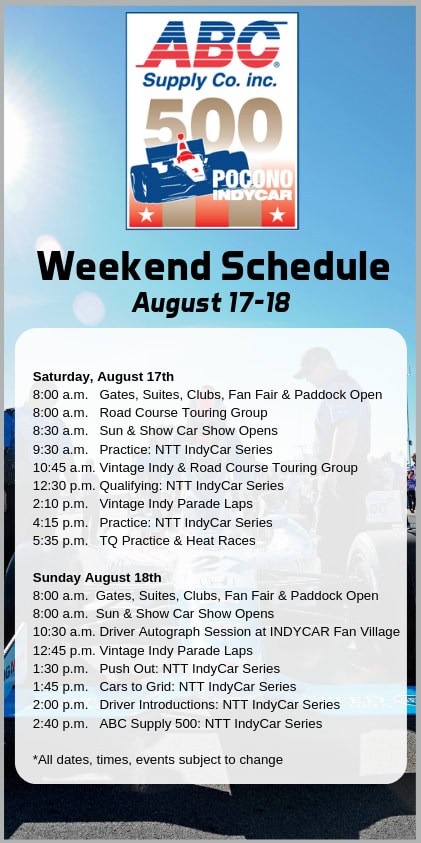 ABC
Supply Co. inc.
500
POCONO
INDYCAR

Weekend Schedule
August 17-18

Saturday, August 17th
8:00 a.m. Gates, Suites, Clubs, Fan Fair & Paddock Open
8:00 a.m. Road Course Touring Group
8:30 a.m. Sun & Show Car Show Opens
9:30 a.m. Practice: NTT IndyCar Series
10:45 a.m. Vintage Indy & Road Course Touring Group
12:30 p.m. Qualifying: NTT IndyCar Series
2:10 p.m. Vintage Indy Parade Laps
4:15 p.m. Practice: NTT IndyCar Series
5:35 p.m. TQ Practice & Heat Races

Sunday August 18th
8:00 a.m. Gates, Suites, Clubs, Fan Fair & Paddock Open
8:00 a.m. Sun & Show Car Show Opens
10:30 a.m. Driver Autograph Session at INDYCAR Fan Village
12:45 p.m. Vintage Indy Parade Laps
1:30 p.m. Push Out: NTT IndyCar Series
1:45 p.m. Cars to Grid: NTT IndyCar Series
2:00 p.m. Driver Introductions: NTT IndyCar Series
2:40 p.m. ABC Supply 500: NTT IndyCar Series

*All dates, times, events subject to change